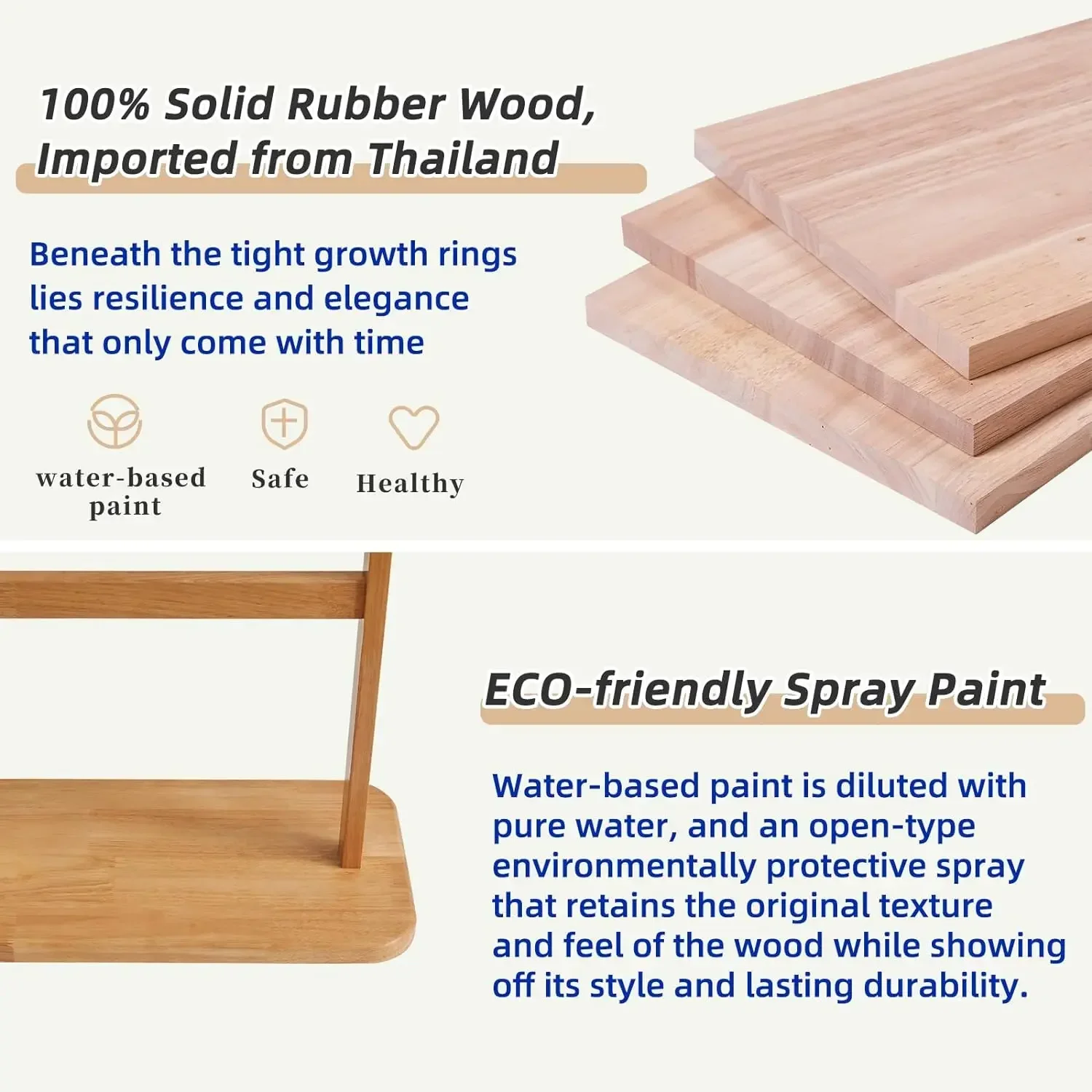 100% Solid Rubber Wood, Imported from Thailand

Beneath the tight growth rings lies resilience and elegance that only come with time

water-based paint

Safe

Healthy

ECO-friendly Spray Paint

Water-based paint is diluted with pure water, and an open-type environmentally protective spray that retains the original texture and feel of the wood while showing off its style and lasting durability.